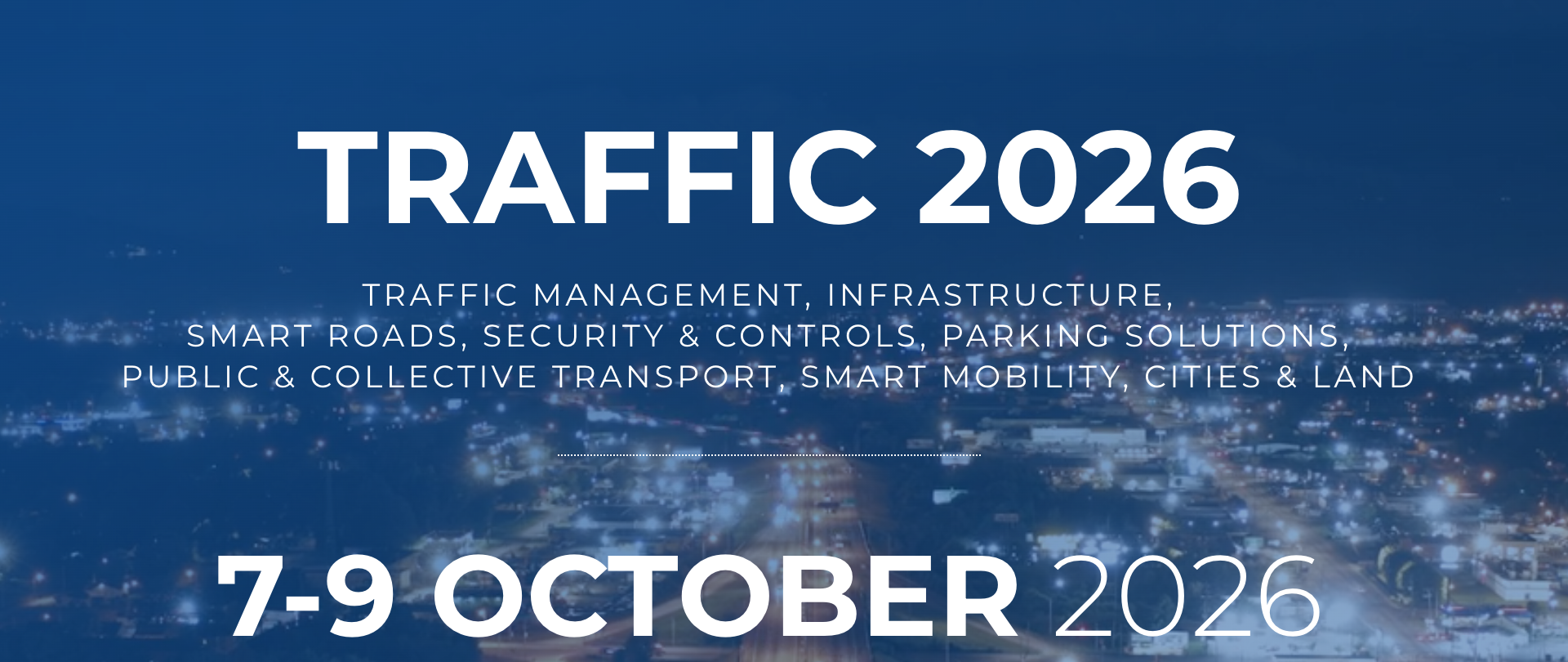 TRAFFIC 2026

TRAFFIC MANAGEMENT, INFRASTRUCTURE, SMART ROADS, SECURITY & CONTROLS, PARKING SOLUTIONS, PUBLIC & COLLECTIVE TRANSPORT, SMART MOBILITY, CITIES & LAND

7-9 OCTOBER 2026